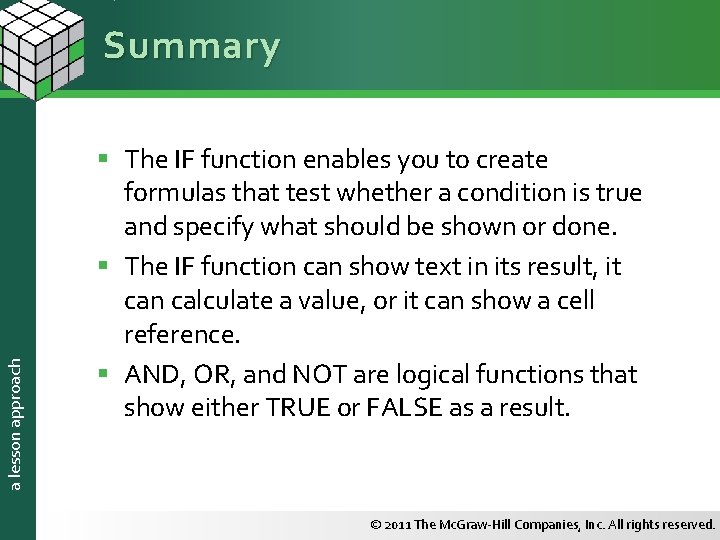 Summary

▪ The IF function enables you to create formulas that test whether a condition is true and specify what should be shown or done.

▪ The IF function can show text in its result, it can calculate a value, or it can show a cell reference.

▪ AND, OR, and NOT are logical functions that show either TRUE or FALSE as a result.

a lesson approach

© 2011 The McGraw-Hill Companies, Inc. All rights reserved.